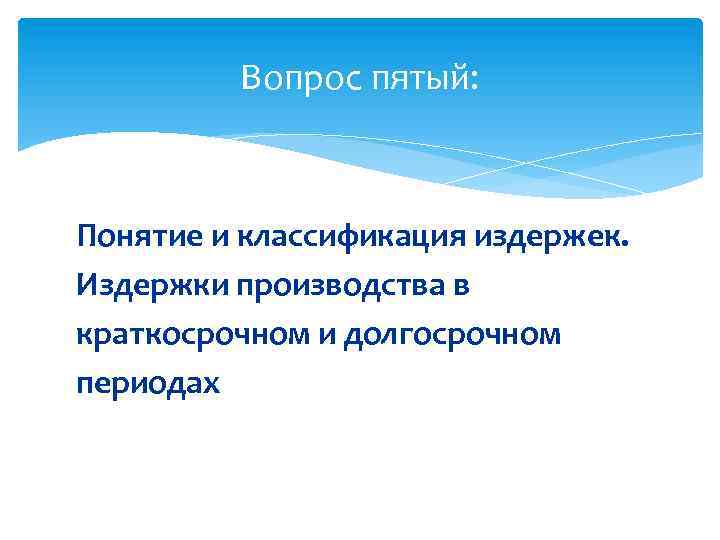 Вопрос пятый:

Понятие и классификация издержек. Издержки производства в краткосрочном и долгосрочном периодах